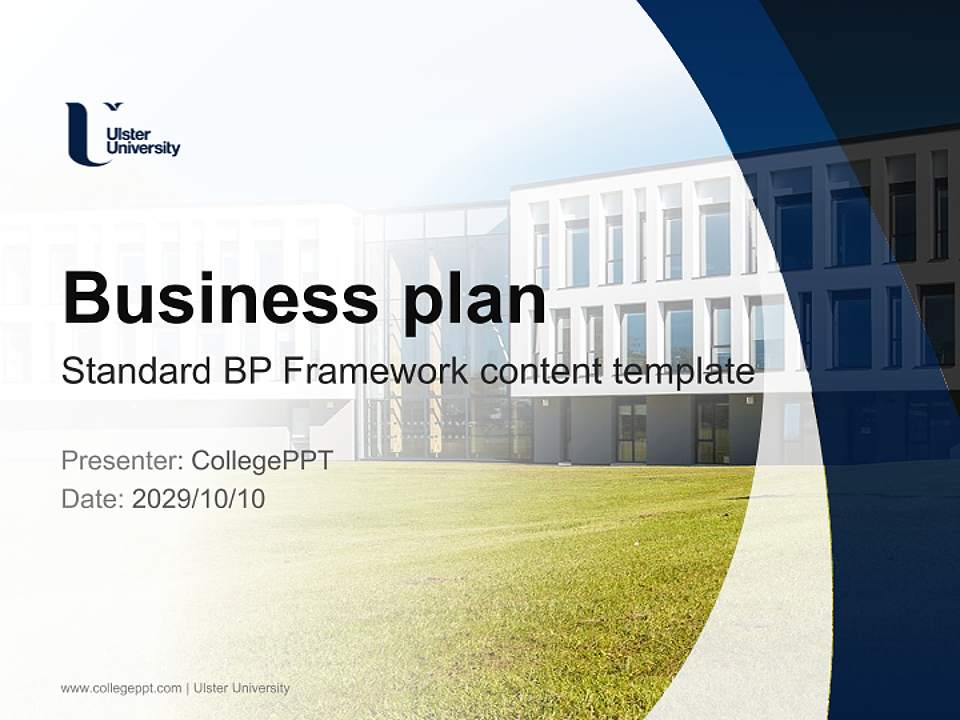 Ulster University

Business plan

Standard BP Framework content template

Presenter: CollegePPT
Date: 2029/10/10

www.collegeppt.com | Ulster University